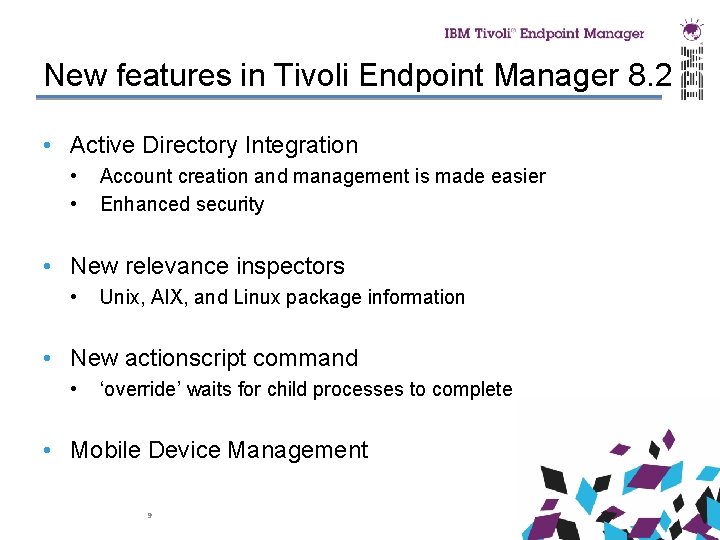 IBM Tivoli® Endpoint Manager

IBM

New features in Tivoli Endpoint Manager 8.2

• Active Directory Integration
  • Account creation and management is made easier
  • Enhanced security

• New relevance inspectors
  • Unix, AIX, and Linux package information

• New actionscript command
  • ‘override’ waits for child processes to complete

• Mobile Device Management

9